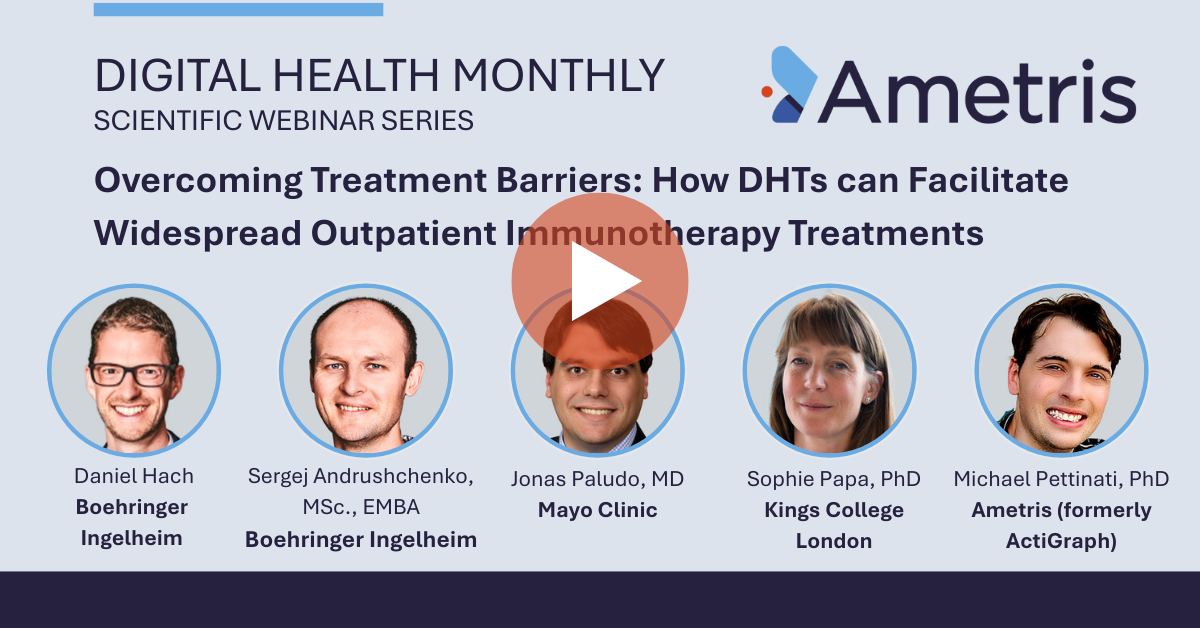 DIGITAL HEALTH MONTHLY
SCIENTIFIC WEBINAR SERIES

Ametris

Overcoming Treatment Barriers: How DHTs can Facilitate Widespread Outpatient Immunotherapy Treatments

Daniel Hach
Boehringer Ingelheim

Sergej Andrushchenko, MSc., EMBA
Boehringer Ingelheim

Jonas Paludo, MD
Mayo Clinic

Sophie Papa, PhD
Kings College London

Michael Pettinati, PhD
Ametris (formerly ActiGraph)